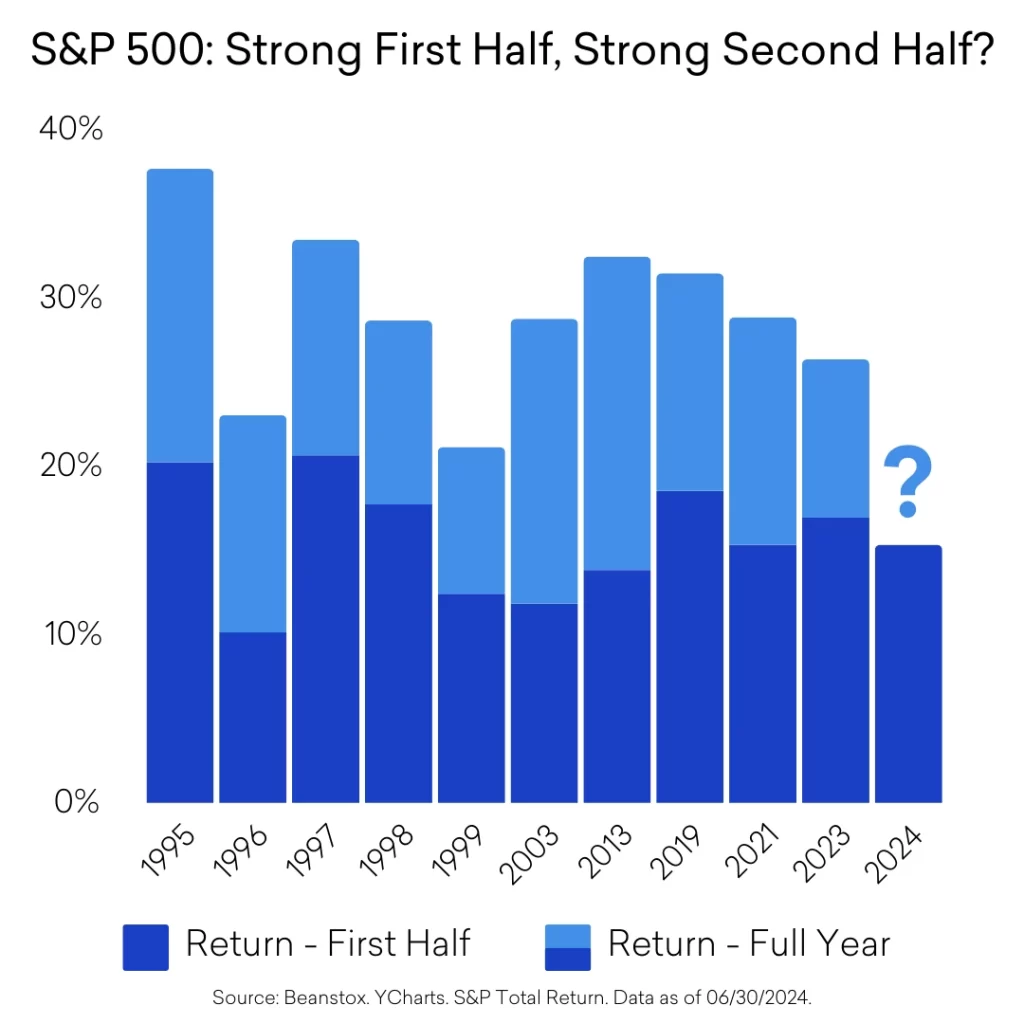 S&P 500: Strong First Half, Strong Second Half?

40%
30%
20%
10%
0%

?

1995
1996
1997
1998
1999
2003
2013
2019
2021
2023
2024

Return - First Half
Return - Full Year

Source: Beanstox. YCharts. S&P Total Return. Data as of 06/30/2024.